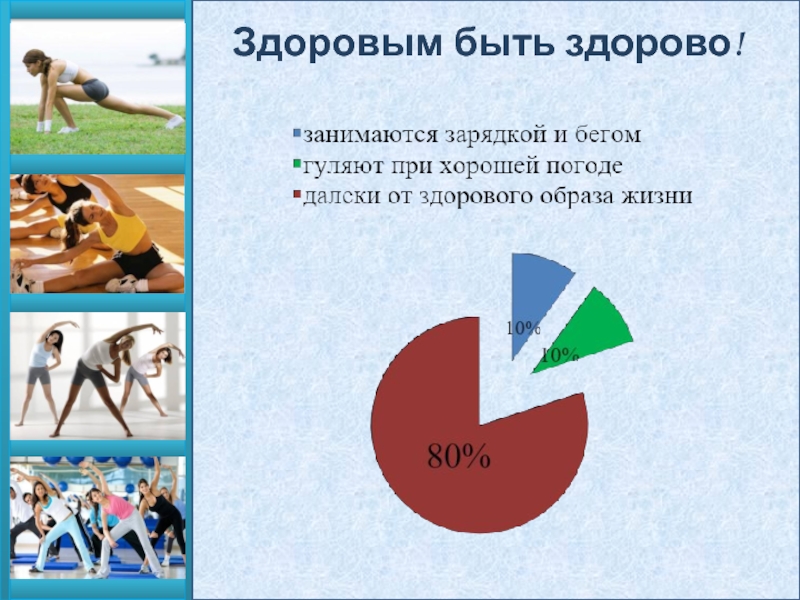 Здоровым быть здорово!

занимаются зарядкой и бегом
гуляют при хорошей погоде
далски от здорового образа жизни

10%
10%
80%